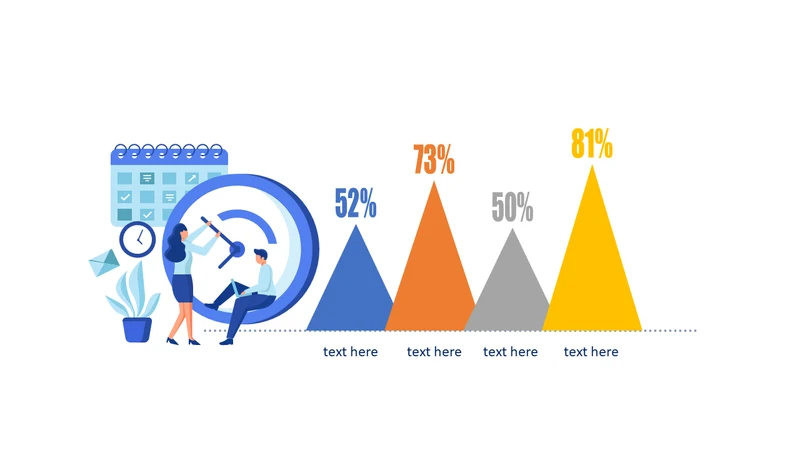 52%

73%

50%

81%

text here

text here

text here

text here